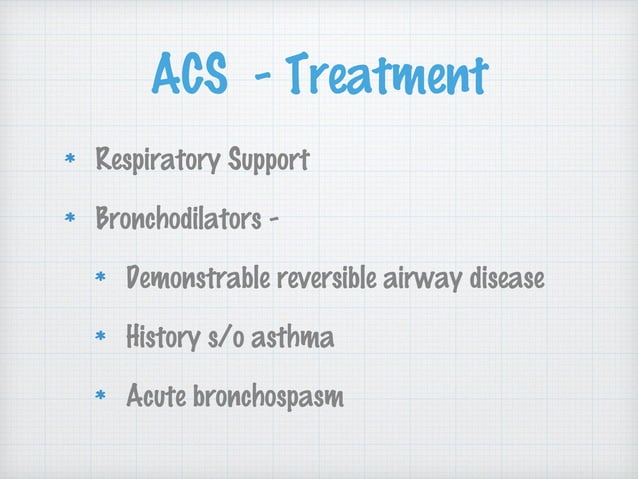 ACS - Treatment

* Respiratory Support
* Bronchodilators -
  * Demonstrable reversible airway disease
  * History s/o asthma
  * Acute bronchospasm